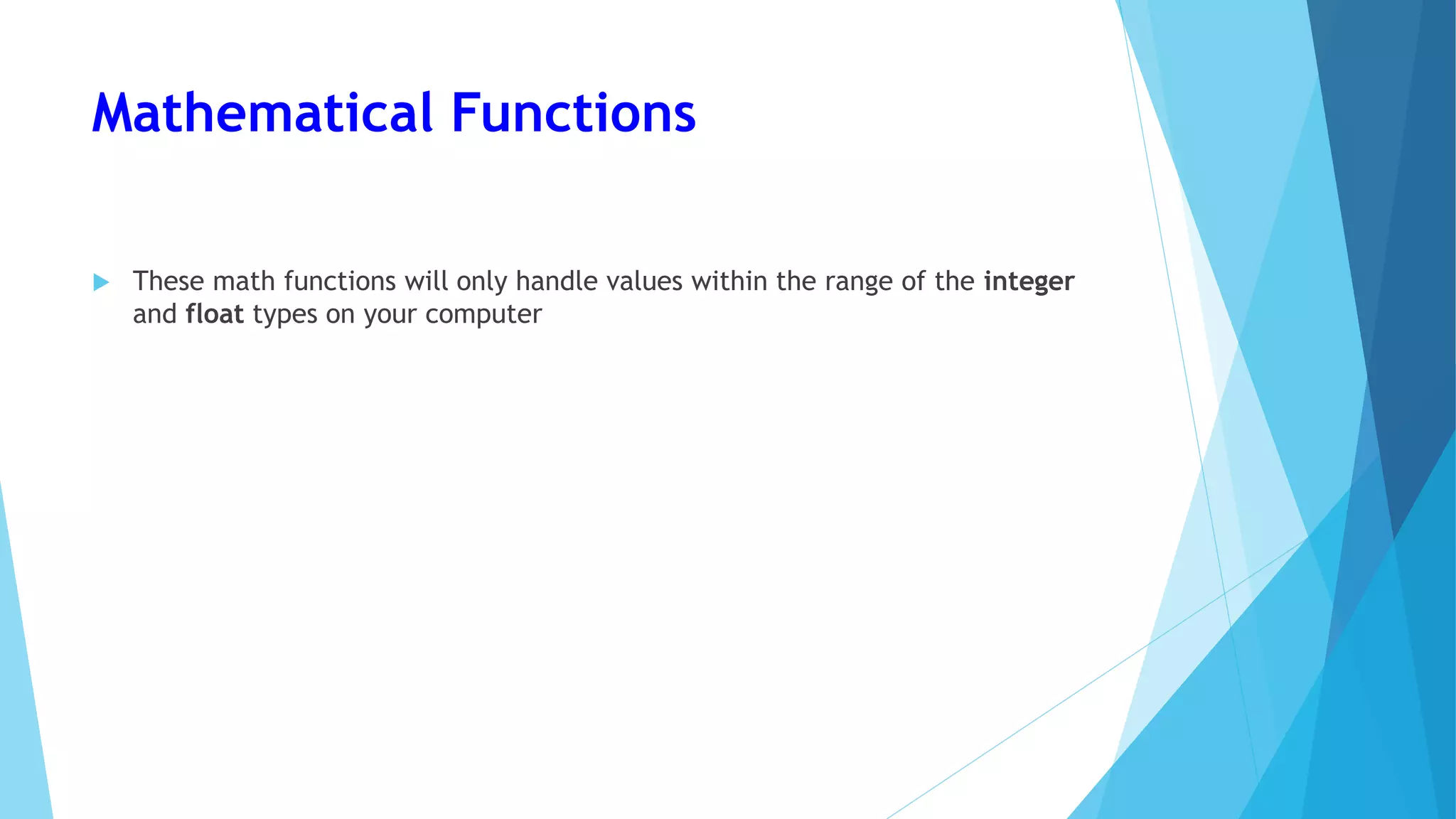 Mathematical Functions

These math functions will only handle values within the range of the integer and float types on your computer